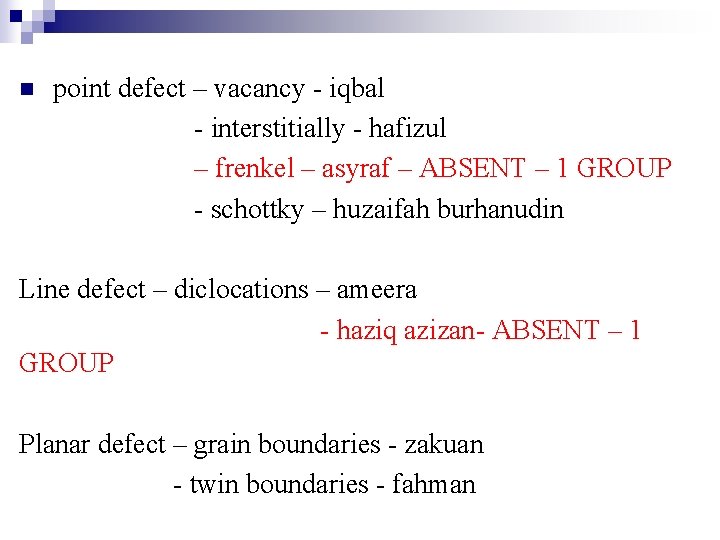 point defect – vacancy - iqbal
- interstitially - hafizul
– frenkel – asyraf – ABSENT – 1 GROUP
- schottky – huzaifah burhanudin

Line defect – diclocations – ameera
- haziq azizan- ABSENT – 1 GROUP

Planar defect – grain boundaries - zakuan
- twin boundaries - fahman